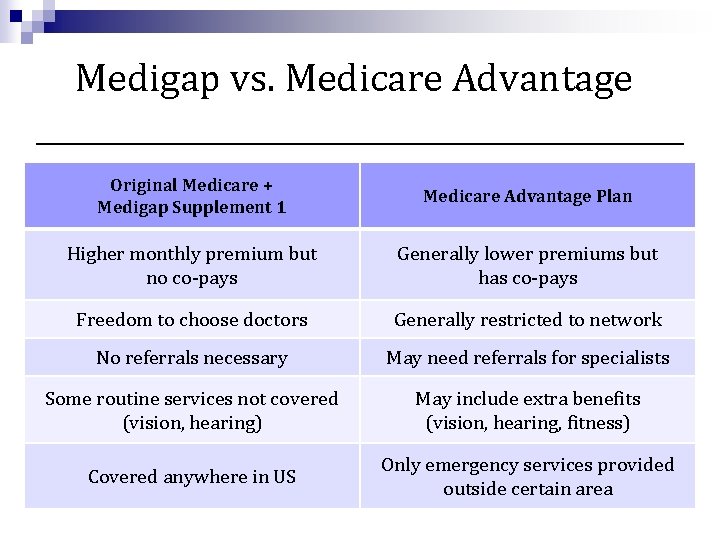 Medigap vs. Medicare Advantage

| Original Medicare + Medigap Supplement 1 | Medicare Advantage Plan |
|---|---|
| Higher monthly premium but no co-pays | Generally lower premiums but has co-pays |
| Freedom to choose doctors | Generally restricted to network |
| No referrals necessary | May need referrals for specialists |
| Some routine services not covered (vision, hearing) | May include extra benefits (vision, hearing, fitness) |
| Covered anywhere in US | Only emergency services provided outside certain area |